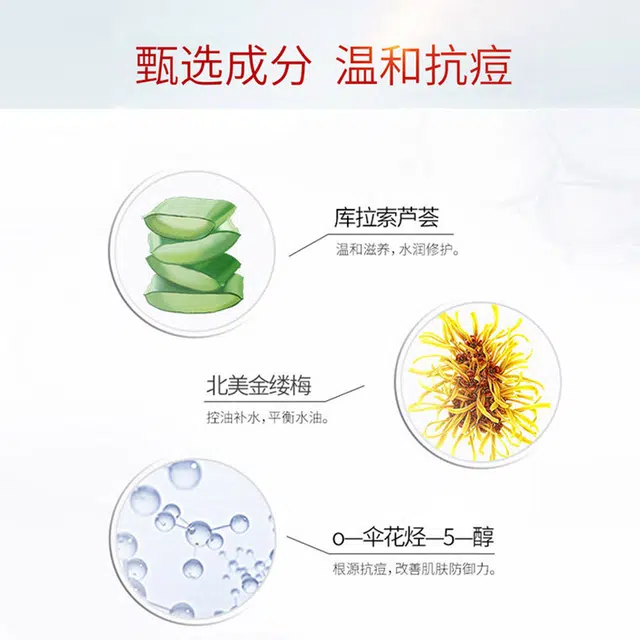 甄选成分 温和抗痘

库拉索芦荟
温和滋养，水润修护。

北美金缕梅
控油补水，平衡水油。

o—伞花烃—5—醇
根源抗痘，改善肌肤防御力。